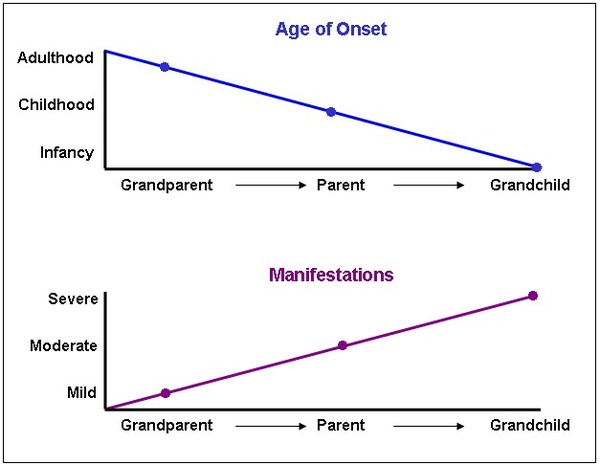 Age of Onset

Adulthood
Childhood
Infancy

Grandparent → Parent → Grandchild

Manifestations

Severe
Moderate
Mild

Grandparent → Parent → Grandchild